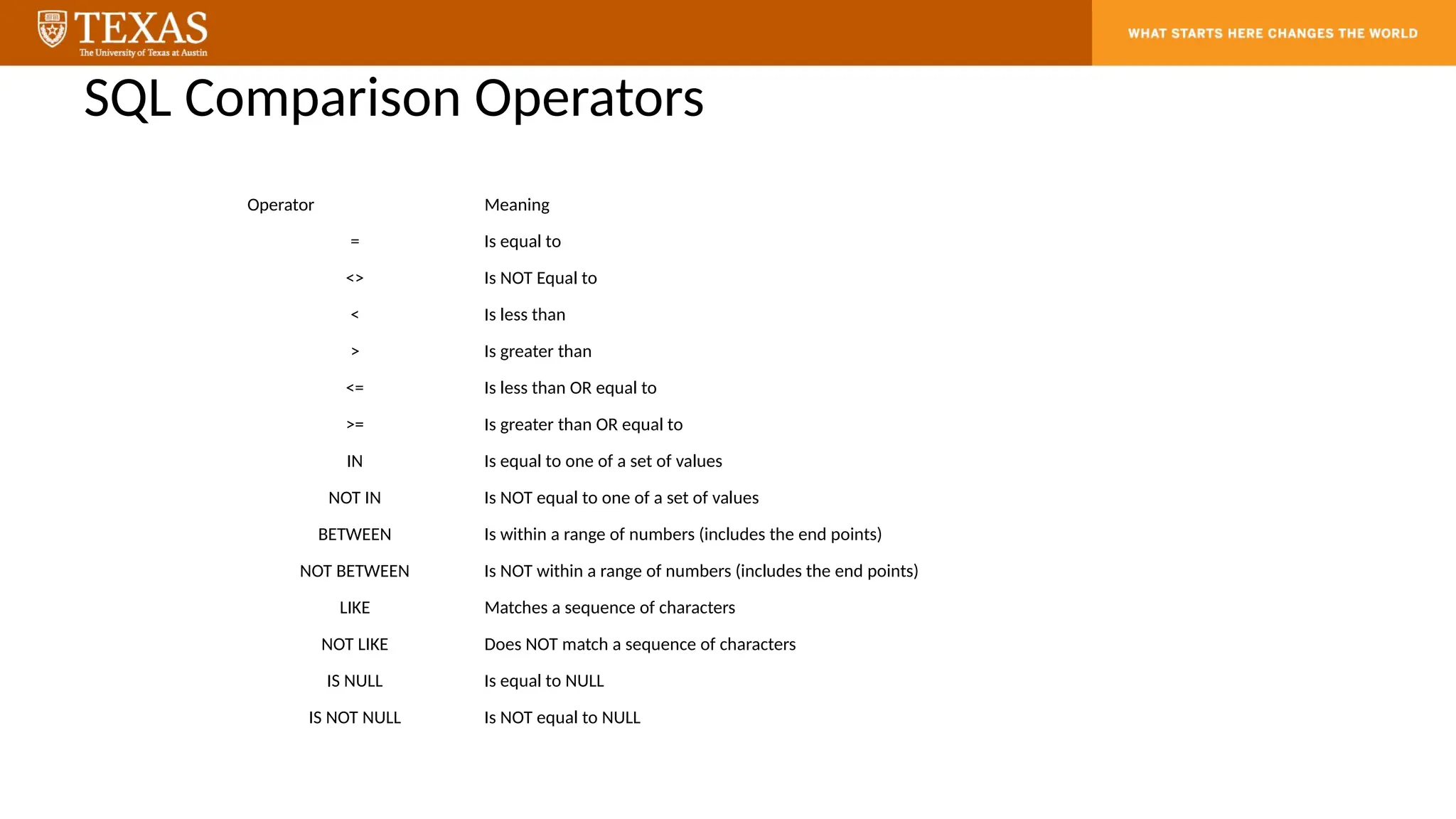 TEXAS
The University of Texas at Austin

WHAT STARTS HERE CHANGES THE WORLD

SQL Comparison Operators

| Operator | Meaning |
|---|---|
| = | Is equal to |
| <> | Is NOT Equal to |
| < | Is less than |
| > | Is greater than |
| <= | Is less than OR equal to |
| >= | Is greater than OR equal to |
| IN | Is equal to one of a set of values |
| NOT IN | Is NOT equal to one of a set of values |
| BETWEEN | Is within a range of numbers (includes the end points) |
| NOT BETWEEN | Is NOT within a range of numbers (includes the end points) |
| LIKE | Matches a sequence of characters |
| NOT LIKE | Does NOT match a sequence of characters |
| IS NULL | Is equal to NULL |
| IS NOT NULL | Is NOT equal to NULL |